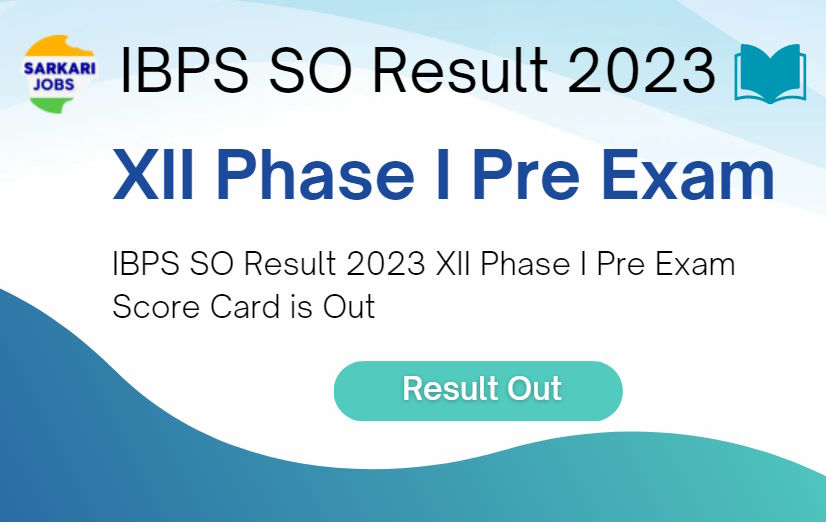 SARKARI JOBS

IBPS SO Result 2023

XII Phase I Pre Exam

IBPS SO Result 2023 XII Phase I Pre Exam Score Card is Out

Result Out